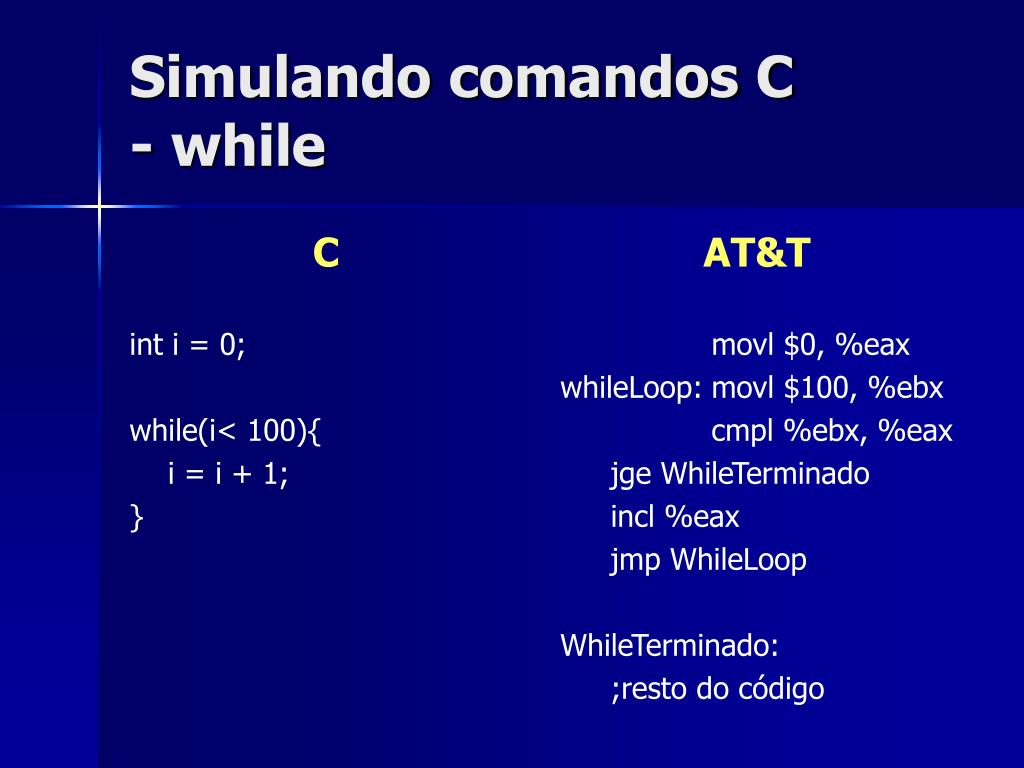 Simulando comandos C
- while

C

int i = 0;

while(i< 100){
    i = i + 1;
}

AT&T

movl $0, %eax
whileLoop: movl $100, %ebx
cmpl %ebx, %eax
jge WhileTerminado
incl %eax
jmp WhileLoop

WhileTerminado:
;resto do código